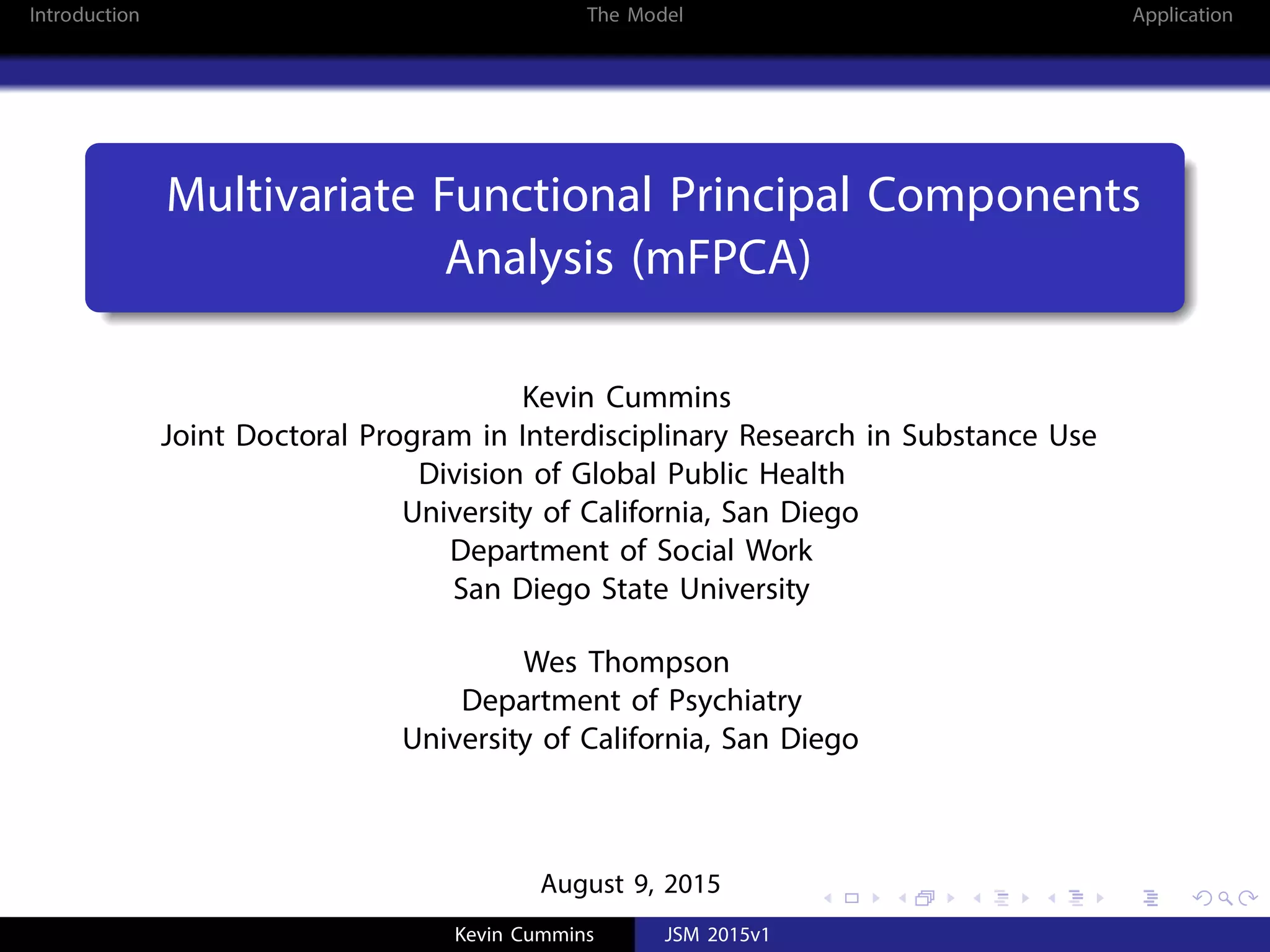 Introduction The Model Application

Multivariate Functional Principal Components Analysis (mFPCA)

Kevin Cummins
Joint Doctoral Program in Interdisciplinary Research in Substance Use
Division of Global Public Health
University of California, San Diego
Department of Social Work
San Diego State University

Wes Thompson
Department of Psychiatry
University of California, San Diego

August 9, 2015

Kevin Cummins JSM 2015v1